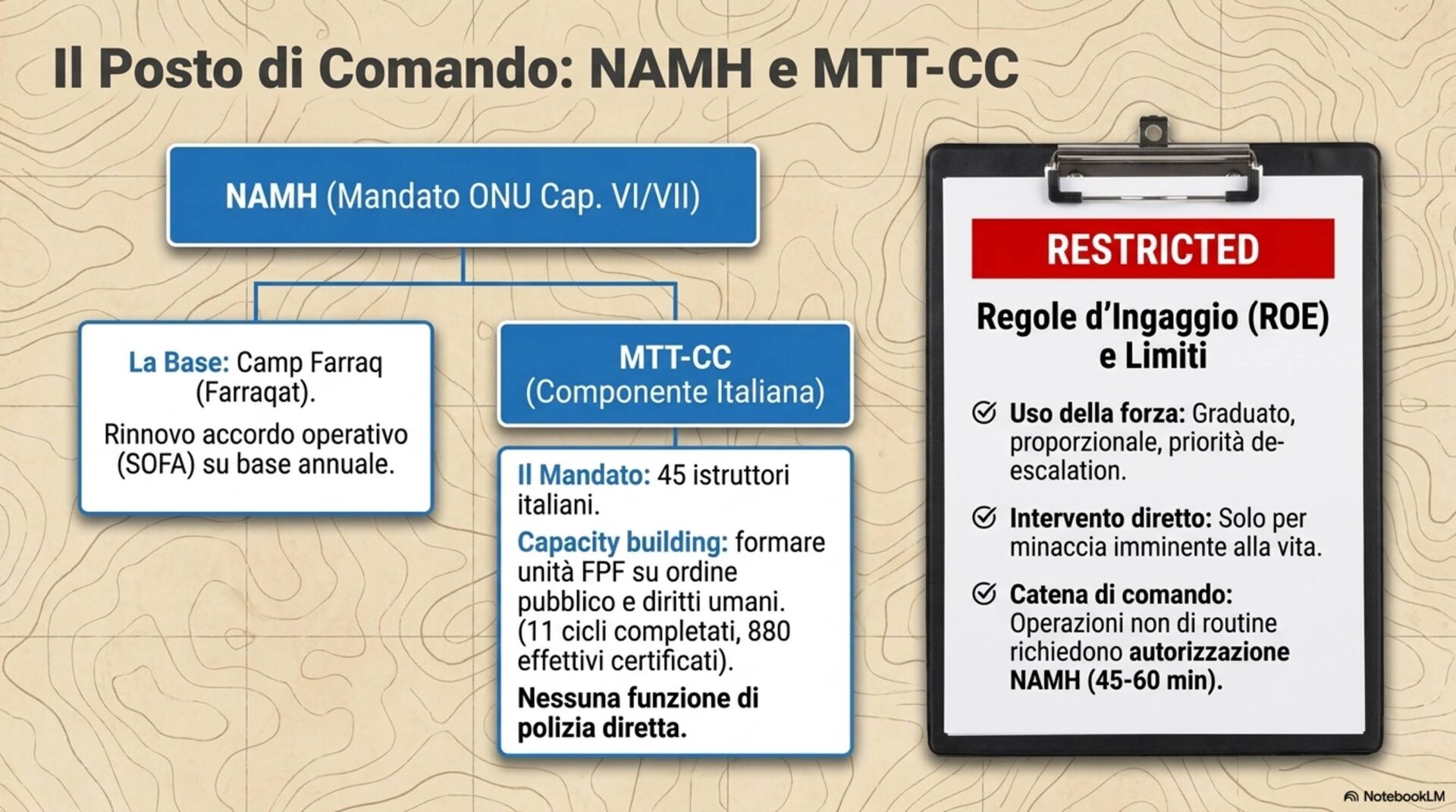 Il Posto di Comando: NAMH e MTT-CC

NAMH (Mandato ONU Cap. VI/VII)

La Base: Camp Farraq (Farraqat).

Rinnovo accordo operativo (SOFA) su base annuale.

MTT-CC (Componente Italiana)

Il Mandato: 45 istruttori italiani.

Capacity building: formare unità FPF su ordine pubblico e diritti umani. (11 cicli completati, 880 effettivi certificati).

Nessuna funzione di polizia diretta.

RESTRICTED

Regole d'Ingaggio (ROE) e Limiti

Uso della forza: Graduato, proporzionale, priorità de-escalation.

Intervento diretto: Solo per minaccia imminente alla vita.

Catena di comando: Operazioni non di routine richiedono autorizzazione NAMH (45-60 min).

NotebookLM